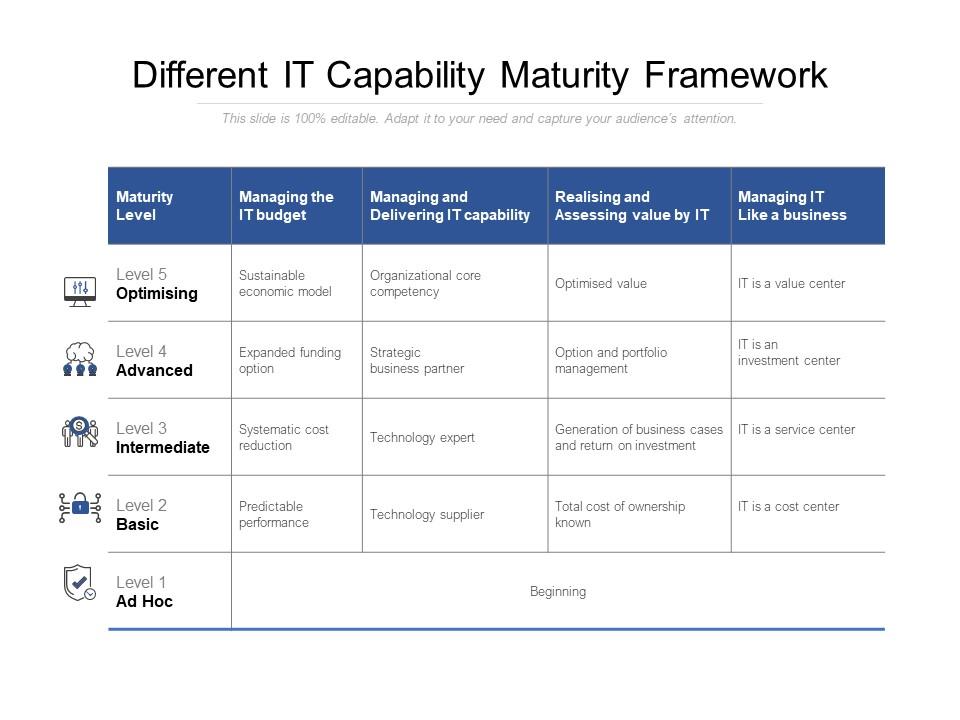 Different IT Capability Maturity Framework

This slide is 100% editable. Adapt it to your need and capture your audience's attention.

| Maturity Level | Managing the IT budget | Managing and Delivering IT capability | Realising and Assessing value by IT | Managing IT Like a business |
|---|---|---|---|---|
| Level 5 Optimising | Sustainable economic model | Organizational core competency | Optimised value | IT is a value center |
| Level 4 Advanced | Expanded funding option | Strategic business partner | Option and portfolio management | IT is an investment center |
| Level 3 Intermediate | Systematic cost reduction | Technology expert | Generation of business cases and return on investment | IT is a service center |
| Level 2 Basic | Predictable performance | Technology supplier | Total cost of ownership known | IT is a cost center |
| Level 1 Ad Hoc | Beginning | | | |